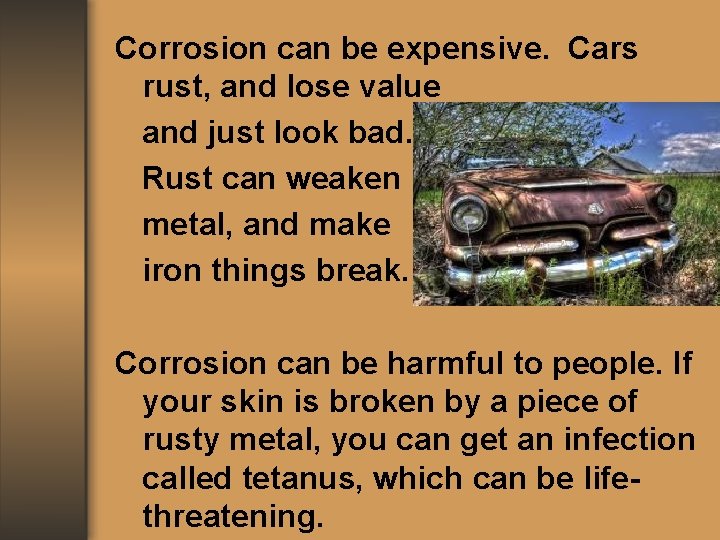 Corrosion can be expensive. Cars rust, and lose value and just look bad. Rust can weaken metal, and make iron things break.

Corrosion can be harmful to people. If your skin is broken by a piece of rusty metal, you can get an infection called tetanus, which can be life-threatening.